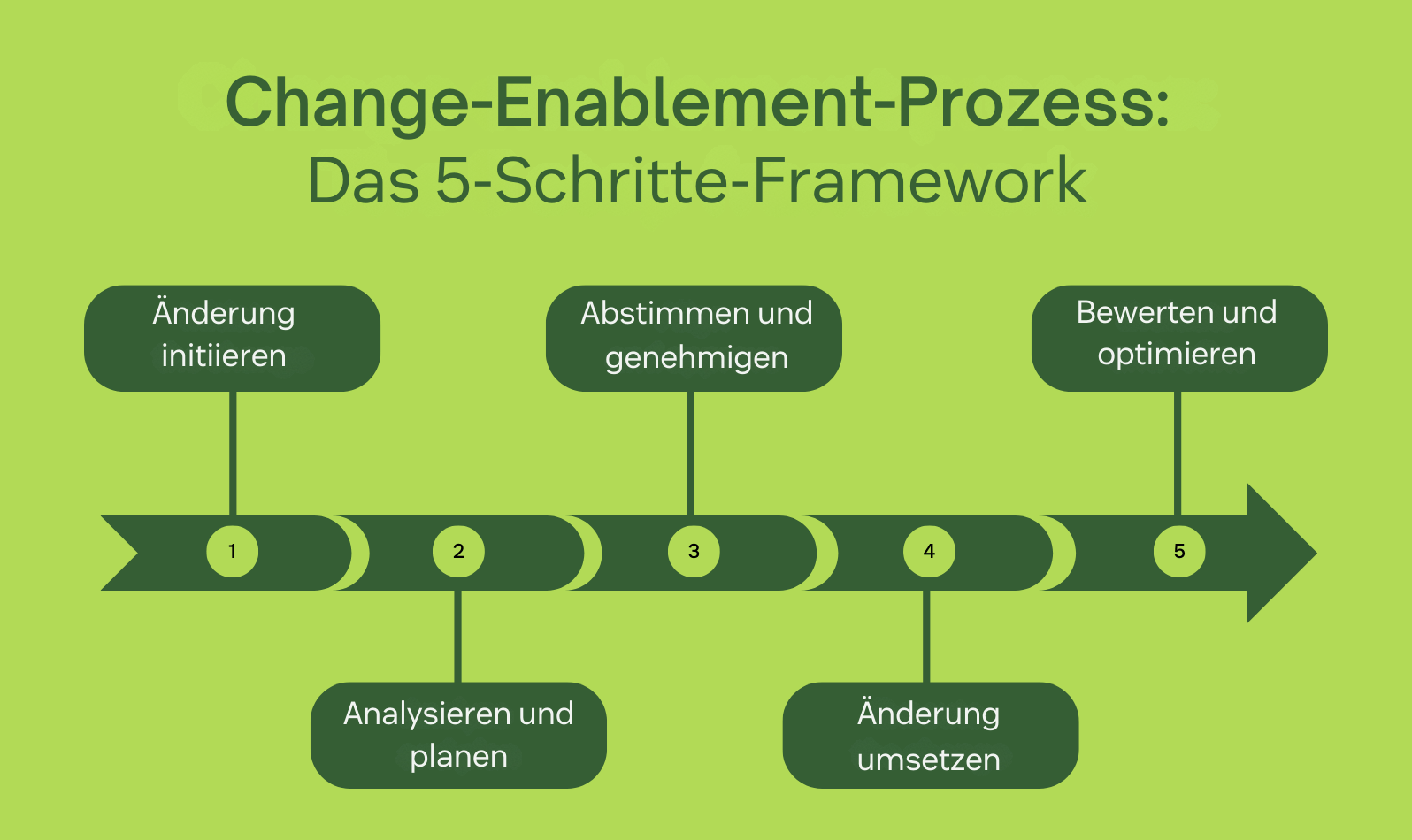 Change-Enablement-Prozess:
Das 5-Schritte-Framework

Änderung initiieren

Abstimmen und genehmigen

Bewerten und optimieren

1

2

3

4

5

Analysieren und planen

Änderung umsetzen